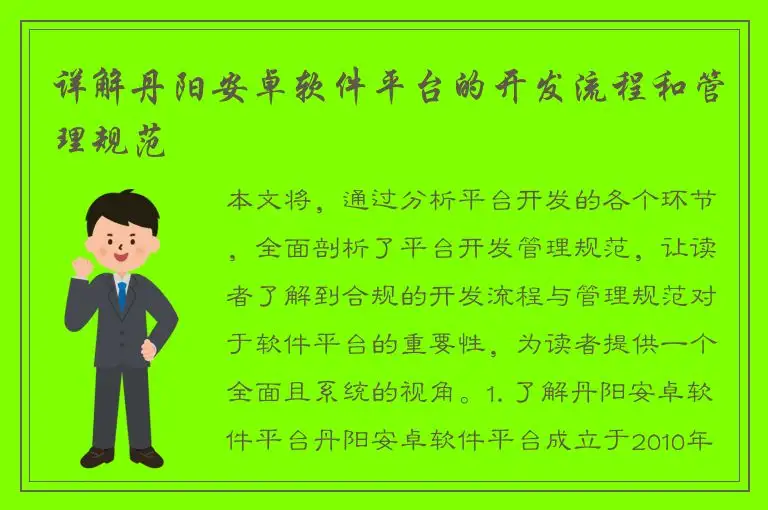 详解丹阳安卓软件平台的开发流程和管理规范

本文将，通过分析平台开发的各个环节，全面剖析了平台开发管理规范，让读者了解到合规的开发流程与管理规范对于软件平台的重要性，为读者提供一个全面且系统的视角。1. 了解丹阳安卓软件平台丹阳安卓软件平台成立于2010年